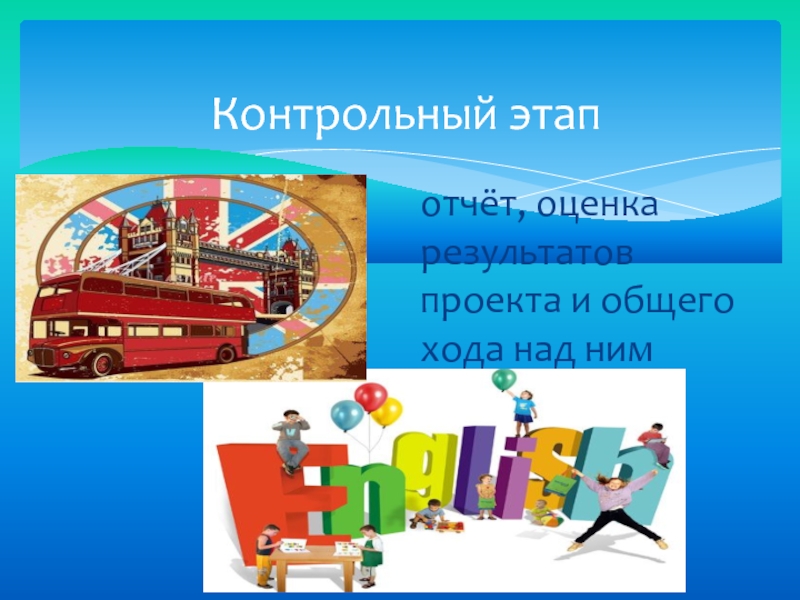 Контрольный этап

отчёт, оценка результатов проекта и общего хода над ним

English